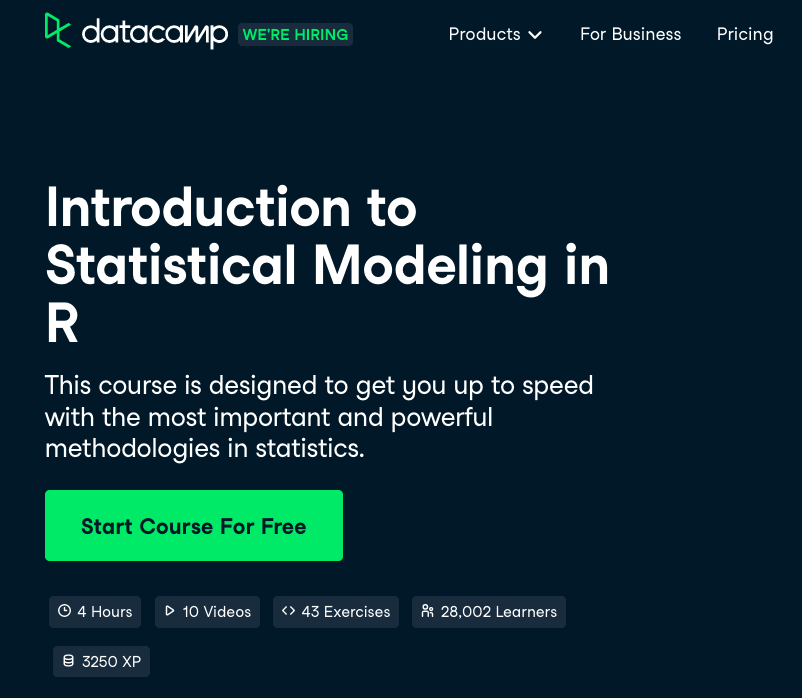 datacamp WE'RE HIRING

Products For Business Pricing

Introduction to Statistical Modeling in R

This course is designed to get you up to speed with the most important and powerful methodologies in statistics.

Start Course For Free

4 Hours 10 Videos 43 Exercises 28,002 Learners

3250 XP